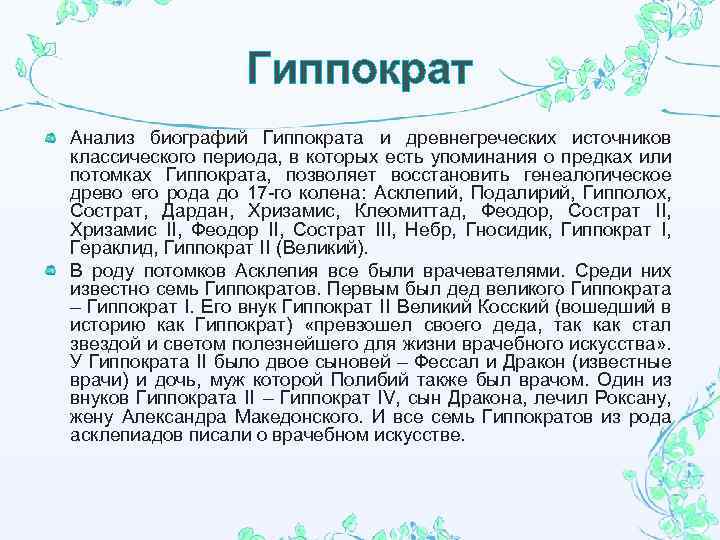 Гиппократ

Анализ биографий Гиппократа и древнегреческих источников классического периода, в которых есть упоминания о предках или потомках Гиппократа, позволяет восстановить генеалогическое древо его рода до 17-го колена: Асклепий, Подалирий, Гипполох, Сострат, Дардан, Хризамис, Клеомиттад, Феодор, Сострат II, Хризамис II, Феодор II, Сострат III, Небр, Гносидик, Гиппократ I, Гераклид, Гиппократ II (Великий).

В роду потомков Асклепия все были врачевателями. Среди них известно семь Гиппократов. Первым был дед великого Гиппократа – Гиппократ I. Его внук Гиппократ II Великий Косский (вошедший в историю как Гиппократ) «превзошел своего деда, так как стал звездой и светом полезнейшего для жизни врачебного искусства». У Гиппократа II было двое сыновей – Фессал и Дракон (известные врачи) и дочь, муж которой Полибий также был врачом. Один из внуков Гиппократа II – Гиппократ IV, сын Дракона, лечил Роксану, жену Александра Македонского. И все семь Гиппократов из рода асклепиадов писали о врачебном искусстве.